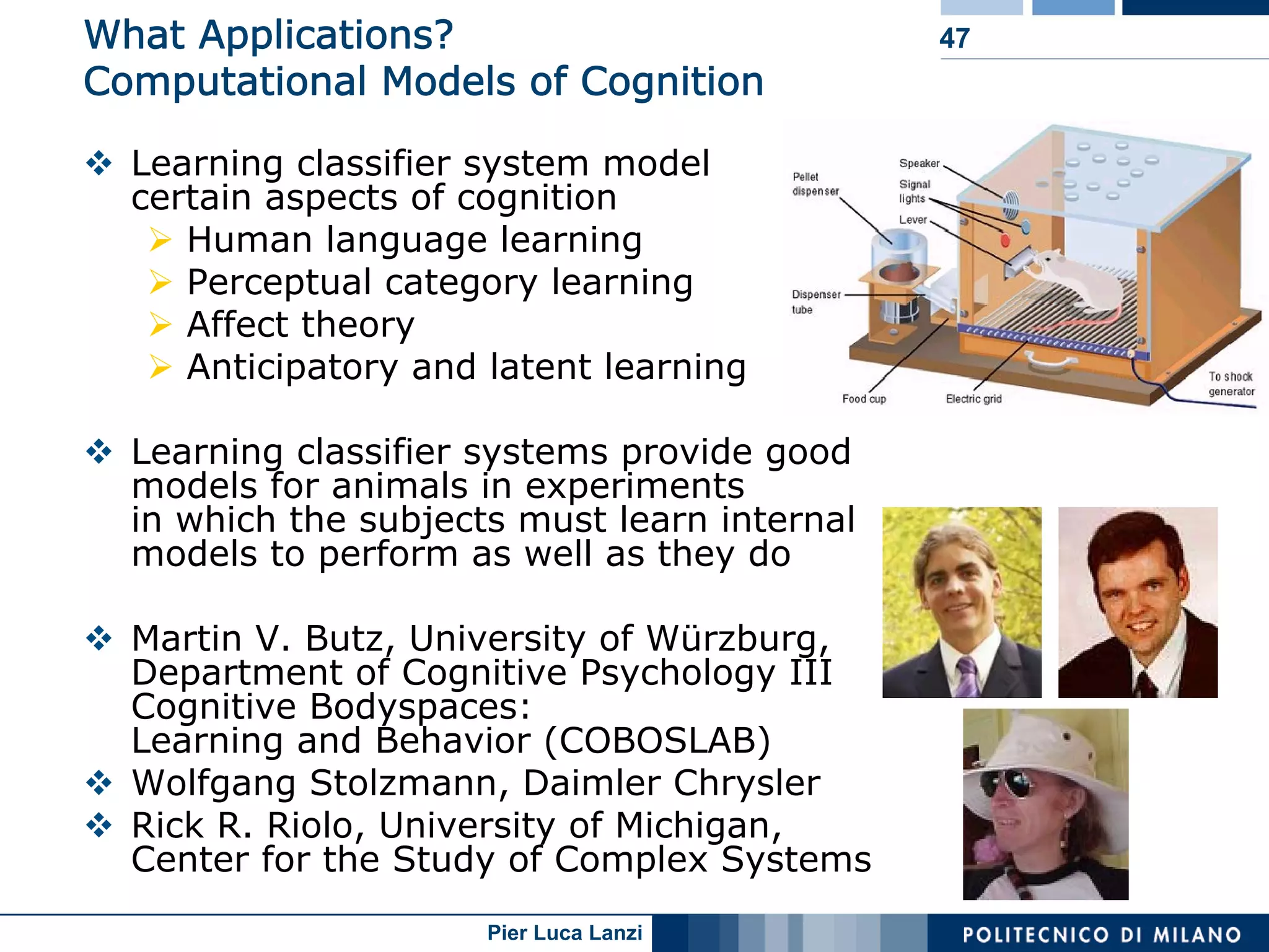 What Applications?
Computational Models of Cognition

47

❖ Learning classifier system model certain aspects of cognition
➢ Human language learning
➢ Perceptual category learning
➢ Affect theory
➢ Anticipatory and latent learning

Pellet dispenser
Speaker
Signal lights
Lever
Dispenser tube
Food cup
Electric grid
To shock generator

❖ Learning classifier systems provide good models for animals in experiments in which the subjects must learn internal models to perform as well as they do

❖ Martin V. Butz, University of Würzburg, Department of Cognitive Psychology III Cognitive Bodyspaces: Learning and Behavior (COBOSLAB)
❖ Wolfgang Stolzmann, Daimler Chrysler
❖ Rick R. Riolo, University of Michigan, Center for the Study of Complex Systems

Pier Luca Lanzi
POLITECNICO DI MILANO